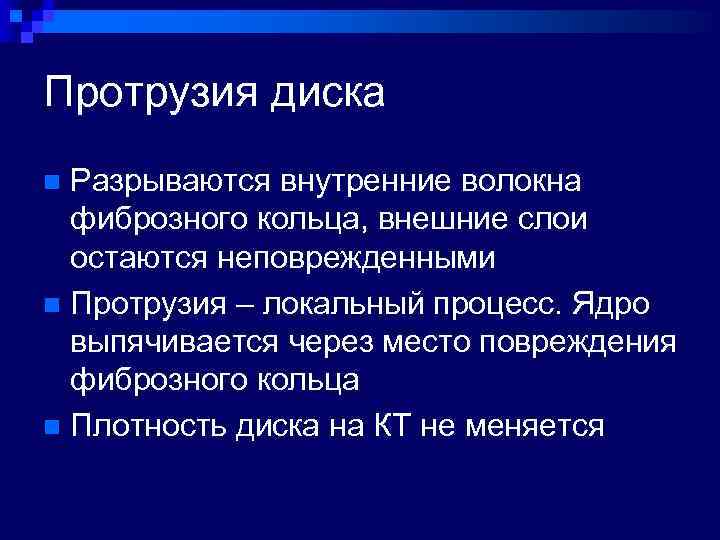 Протрузия диска

Разрываются внутренние волокна фиброзного кольца, внешние слои остаются неповрежденными

Протрузия – локальный процесс. Ядро выпячивается через место повреждения фиброзного кольца

Плотность диска на КТ не меняется